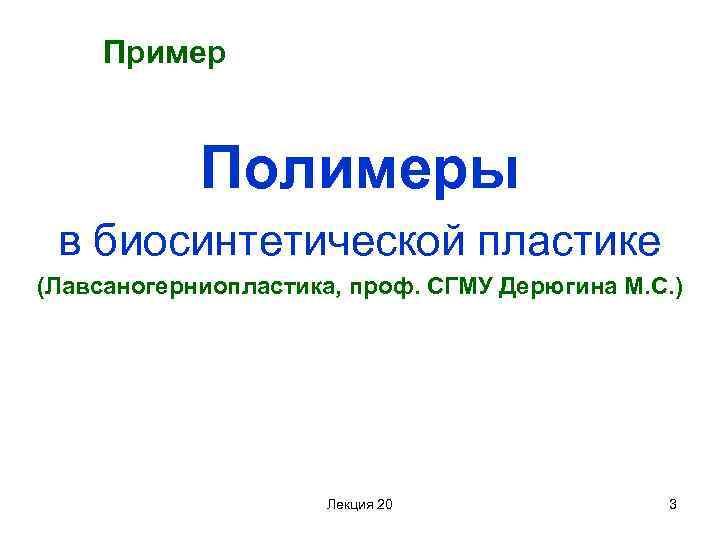 Пример

Полимеры

в биосинтетической пластике

(Лавсаногерниопластика, проф. СГМУ Дерюгина М.С.)

Лекция 20

3